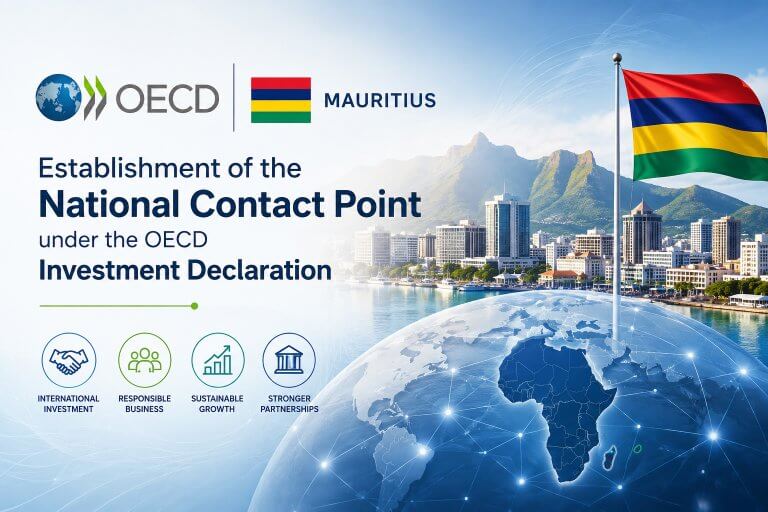 OECD

MAURITIUS

Establishment of the
National Contact Point
under the OECD
Investment Declaration

INTERNATIONAL INVESTMENT

RESPONSIBLE BUSINESS

SUSTAINABLE GROWTH

STRONGER PARTNERSHIPS